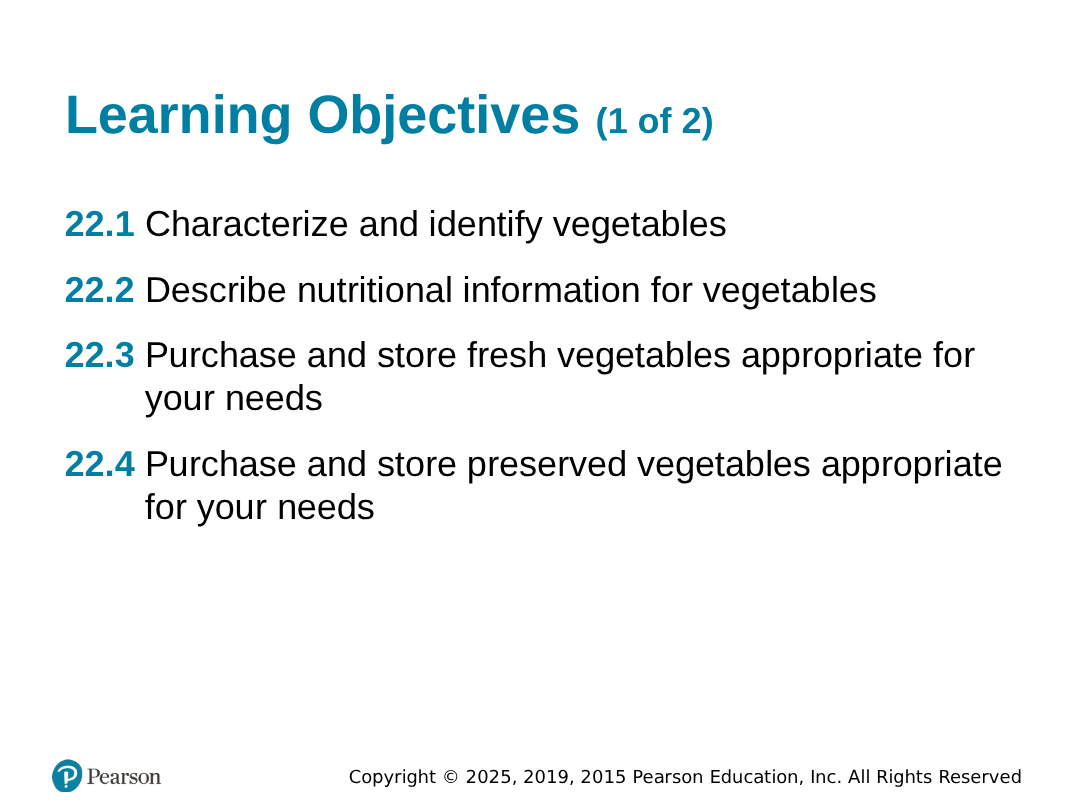 Learning Objectives (1 of 2)

22.1 Characterize and identify vegetables

22.2 Describe nutritional information for vegetables

22.3 Purchase and store fresh vegetables appropriate for your needs

22.4 Purchase and store preserved vegetables appropriate for your needs

Pearson

Copyright © 2025, 2019, 2015 Pearson Education, Inc. All Rights Reserved